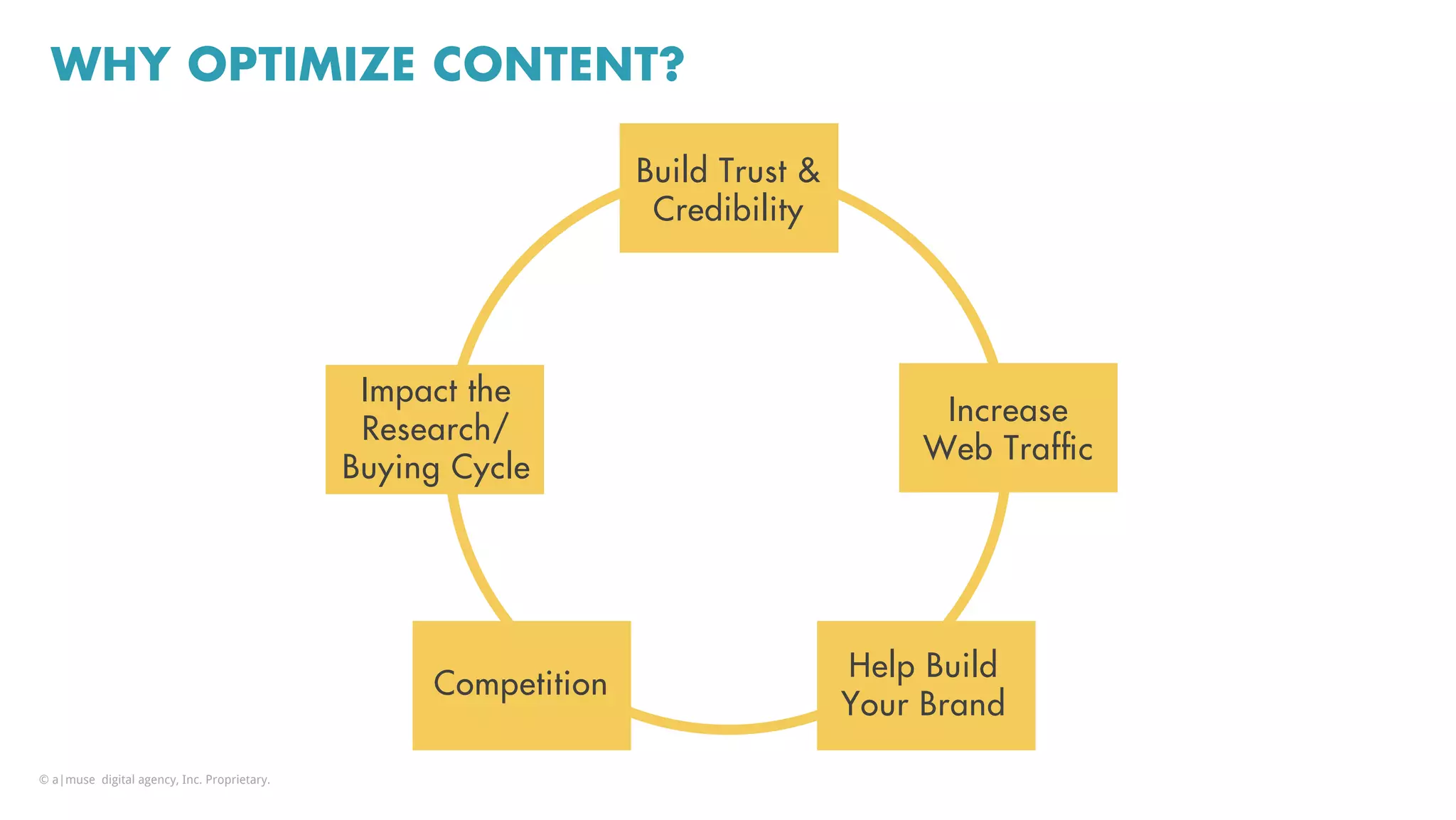 WHY OPTIMIZE CONTENT?

Build Trust & Credibility

Increase Web Traffic

Help Build Your Brand

Competition

Impact the Research/ Buying Cycle

© a|muse digital agency, Inc. Proprietary.